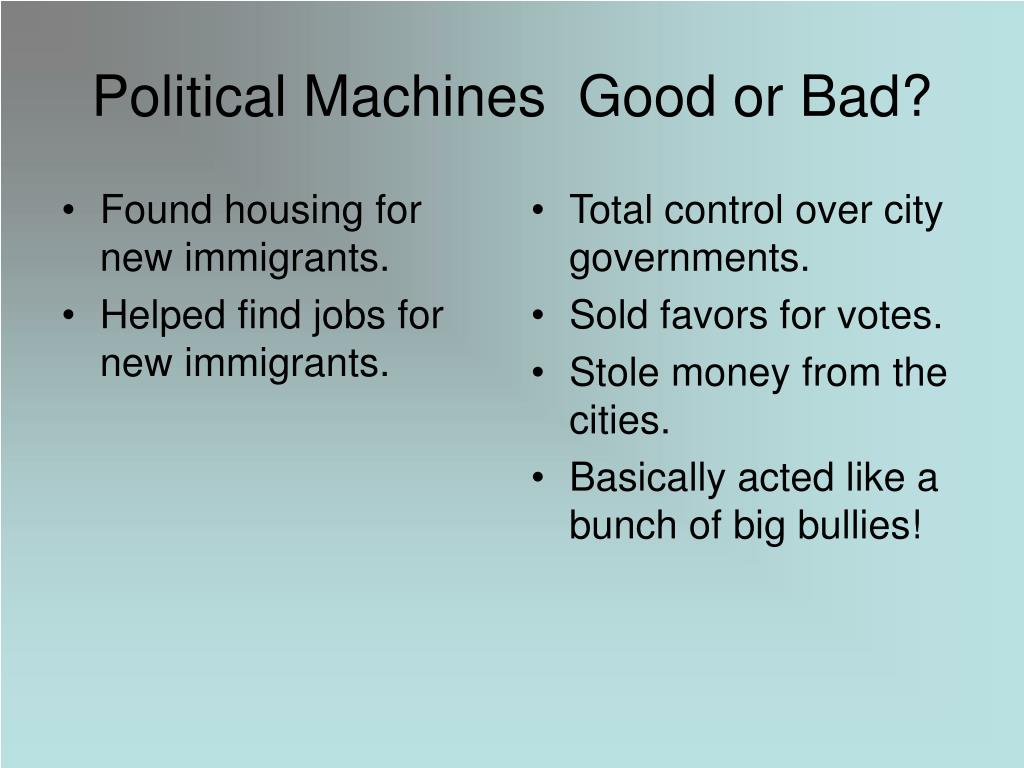 Political Machines  Good or Bad?

• Found housing for new immigrants.
• Helped find jobs for new immigrants.

• Total control over city governments.
• Sold favors for votes.
• Stole money from the cities.
• Basically acted like a bunch of big bullies!